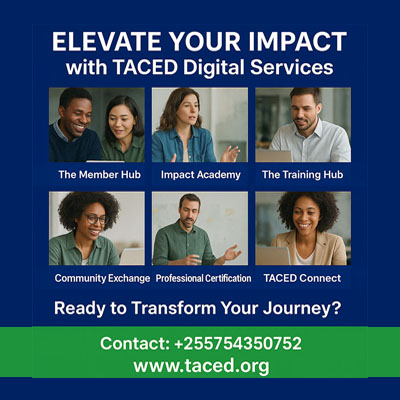 ELEVATE YOUR IMPACT
with TACED Digital Services

The Member Hub

Impact Academy

The Training Hub

Community Exchange

Professional Certification

TACED Connect

Ready to Transform Your Journey?

Contact: +255754350752
www.taced.org